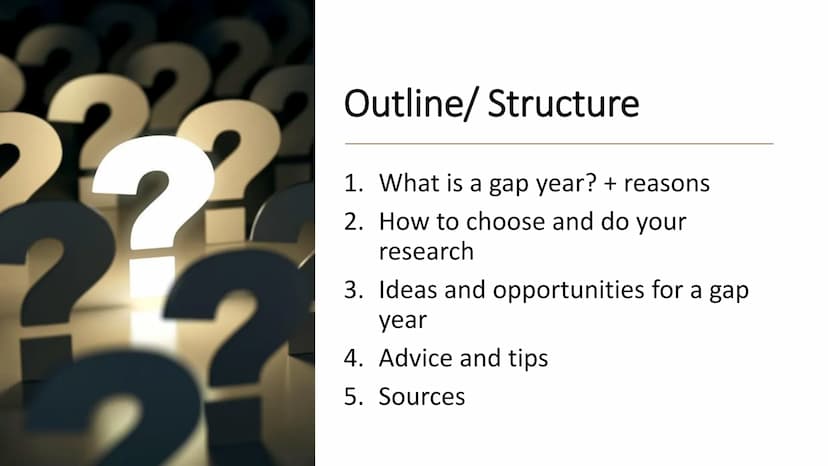 Outline/ Structure

1. What is a gap year? + reasons
2. How to choose and do your research
3. Ideas and opportunities for a gap year
4. Advice and tips
5. Sources